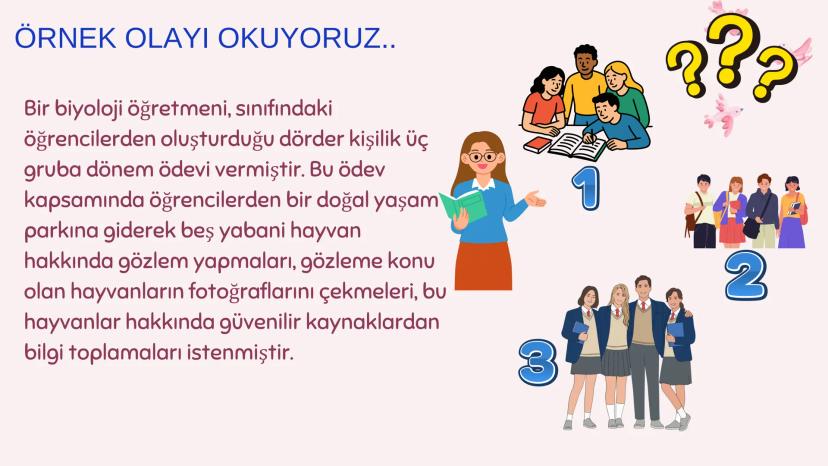 ÖRNEK OLAYI OKUYORUZ..

Bir biyoloji öğretmeni, sınıfındaki öğrencilerden oluşturduğu dörder kişilik üç gruba dönem ödevi vermiştir. Bu ödev kapsamında öğrencilerden bir doğal yaşam parkına giderek beş yabani hayvan hakkında gözlem yapmaları, gözleme konu olan hayvanların fotoğraflarını çekmeleri, bu hayvanlar hakkında güvenilir kaynaklardan bilgi toplamaları istenmiştir.

???

1

2

3